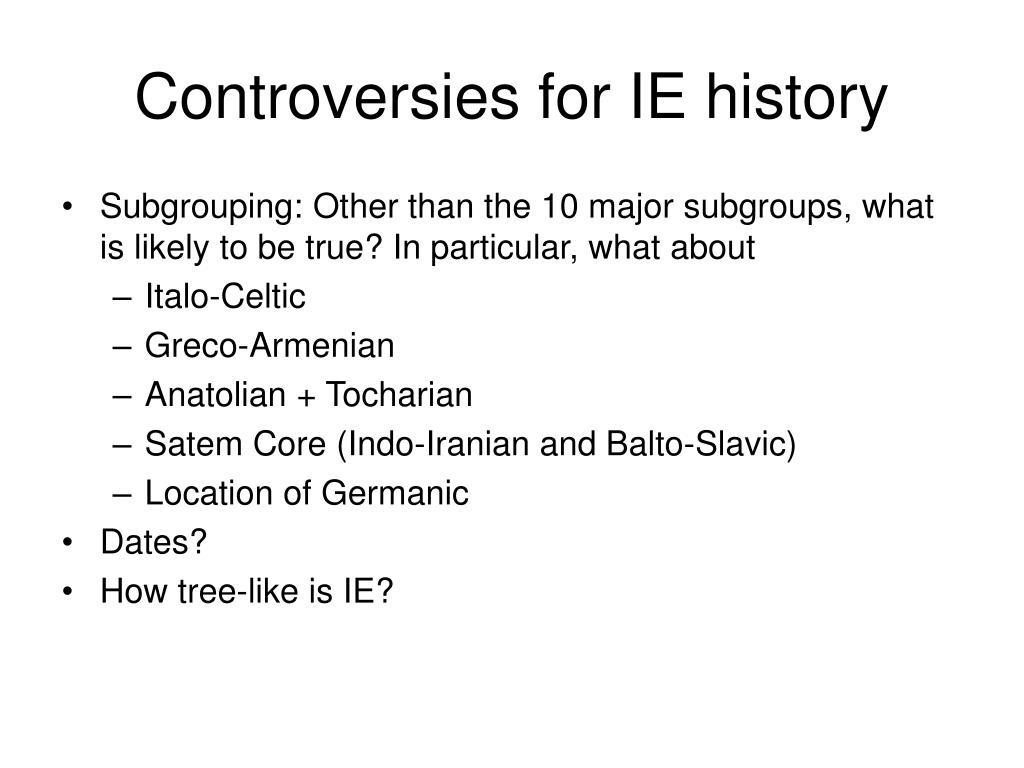 Controversies for IE history

• Subgrouping: Other than the 10 major subgroups, what is likely to be true? In particular, what about
 – Italo-Celtic
 – Greco-Armenian
 – Anatolian + Tocharian
 – Satem Core (Indo-Iranian and Balto-Slavic)
 – Location of Germanic
• Dates?
• How tree-like is IE?